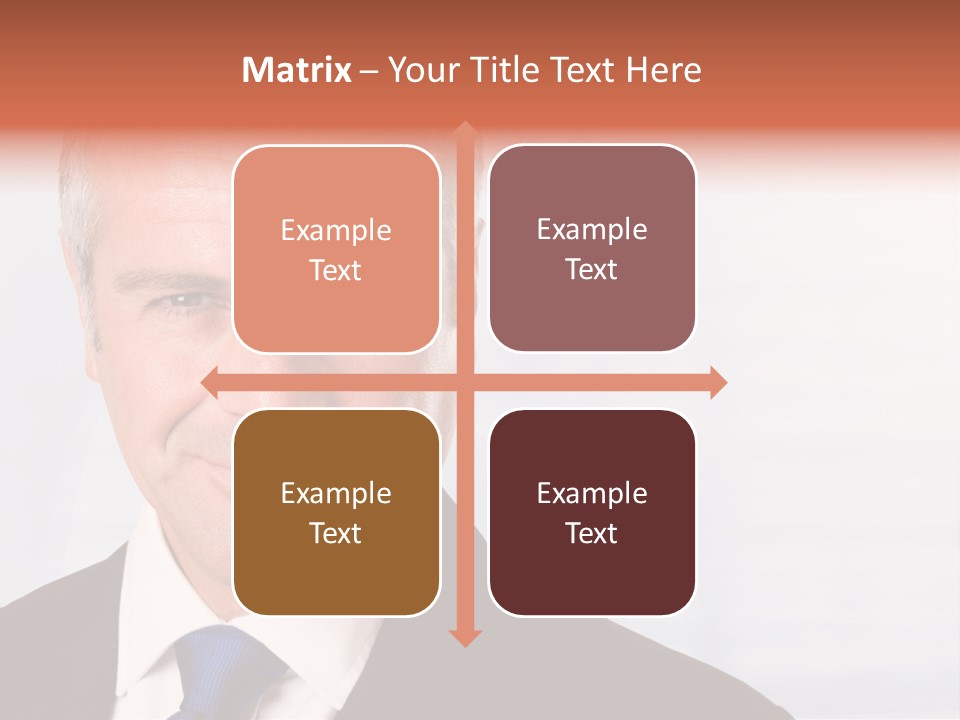 Matrix – Your Title Text Here

Example Text

Example Text

Example Text

Example Text